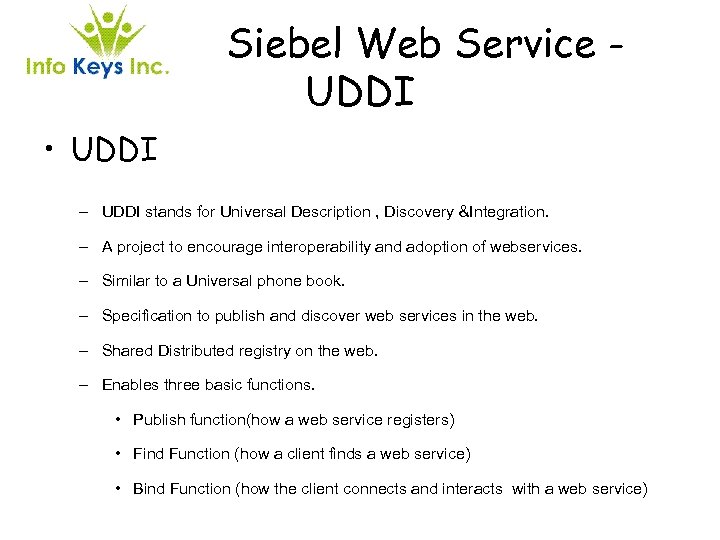 Info Keys Inc.

Siebel Web Service - UDDI

• UDDI

– UDDI stands for Universal Description , Discovery &Integration.

– A project to encourage interoperability and adoption of webservices.

– Similar to a Universal phone book.

– Specification to publish and discover web services in the web.

– Shared Distributed registry on the web.

– Enables three basic functions.

• Publish function(how a web service registers)

• Find Function (how a client finds a web service)

• Bind Function (how the client connects and interacts with a web service)